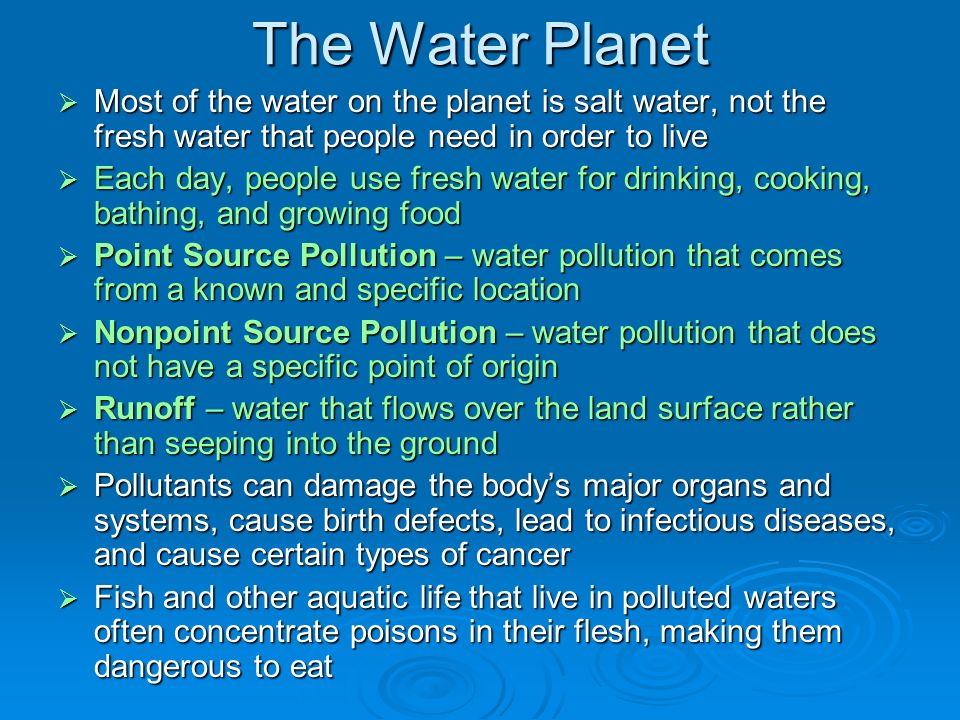 The Water Planet

➢ Most of the water on the planet is salt water, not the fresh water that people need in order to live

➢ Each day, people use fresh water for drinking, cooking, bathing, and growing food

➢ Point Source Pollution – water pollution that comes from a known and specific location

➢ Nonpoint Source Pollution – water pollution that does not have a specific point of origin

➢ Runoff – water that flows over the land surface rather than seeping into the ground

➢ Pollutants can damage the body's major organs and systems, cause birth defects, lead to infectious diseases, and cause certain types of cancer

➢ Fish and other aquatic life that live in polluted waters often concentrate poisons in their flesh, making them dangerous to eat